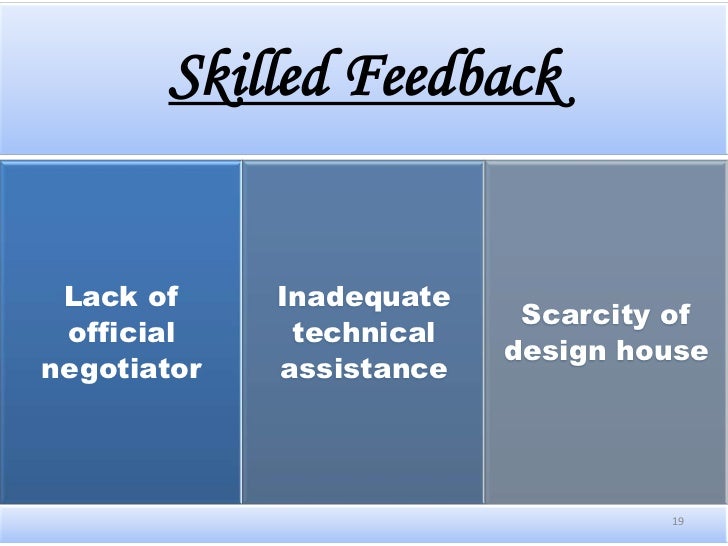 Skilled Feedback

Lack of official negotiator

Inadequate technical assistance

Scarcity of design house

19